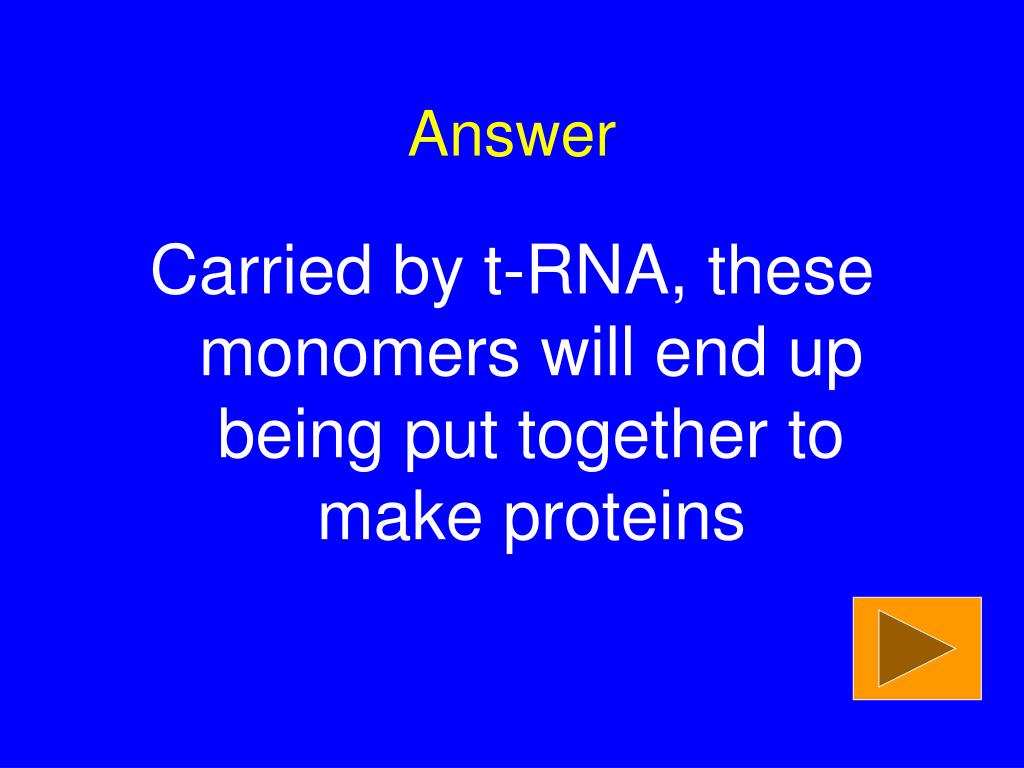 Answer

Carried by t-RNA, these monomers will end up being put together to make proteins